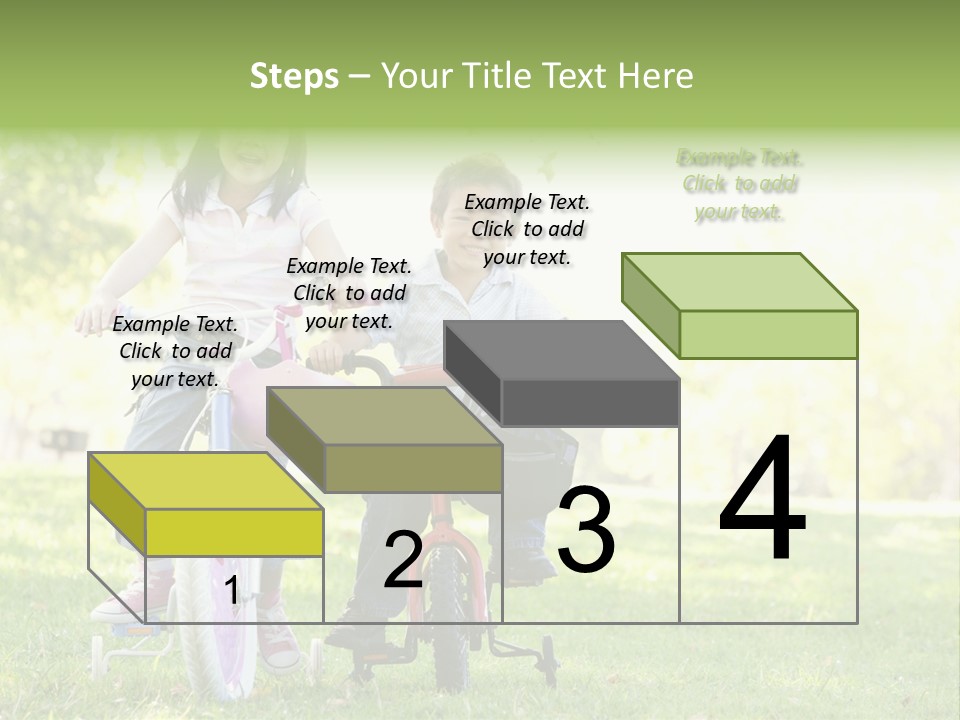 Steps – Your Title Text Here

Example Text. Click to add your text.

Example Text. Click to add your text.

Example Text. Click to add your text.

Example Text. Click to add your text.

1

2

3

4